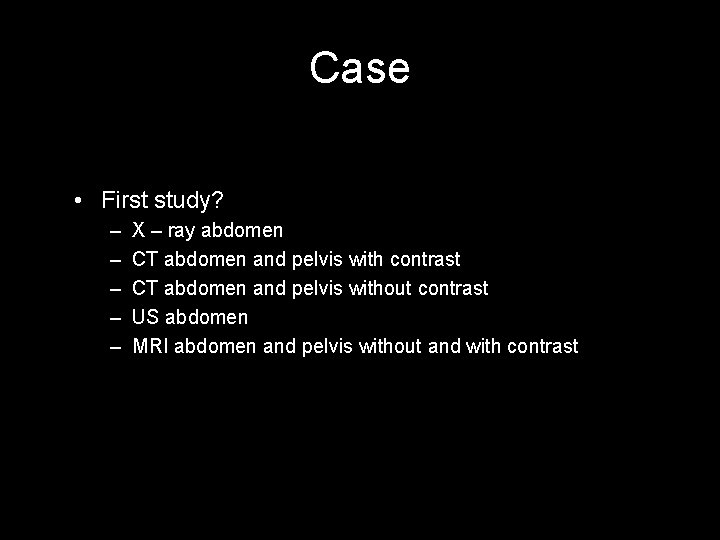 Case

• First study?
  – X – ray abdomen
  – CT abdomen and pelvis with contrast
  – CT abdomen and pelvis without contrast
  – US abdomen
  – MRI abdomen and pelvis without and with contrast